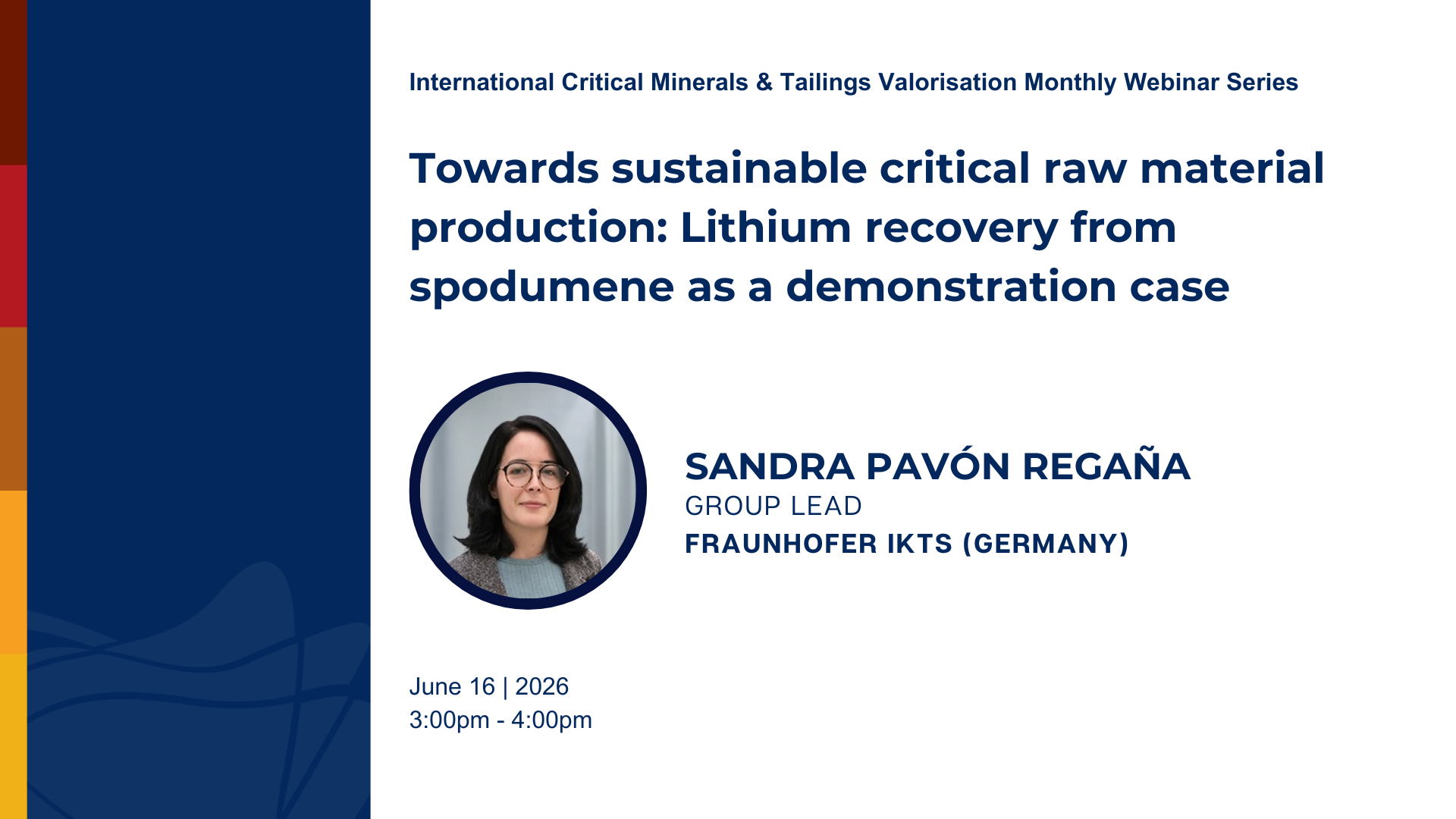 International Critical Minerals & Tailings Valorisation Monthly Webinar Series

Towards sustainable critical raw material production: Lithium recovery from spodumene as a demonstration case

SANDRA PAVÓN REGAÑA
GROUP LEAD
FRAUNHOFER IKTS (GERMANY)

June 16 | 2026
3:00pm - 4:00pm